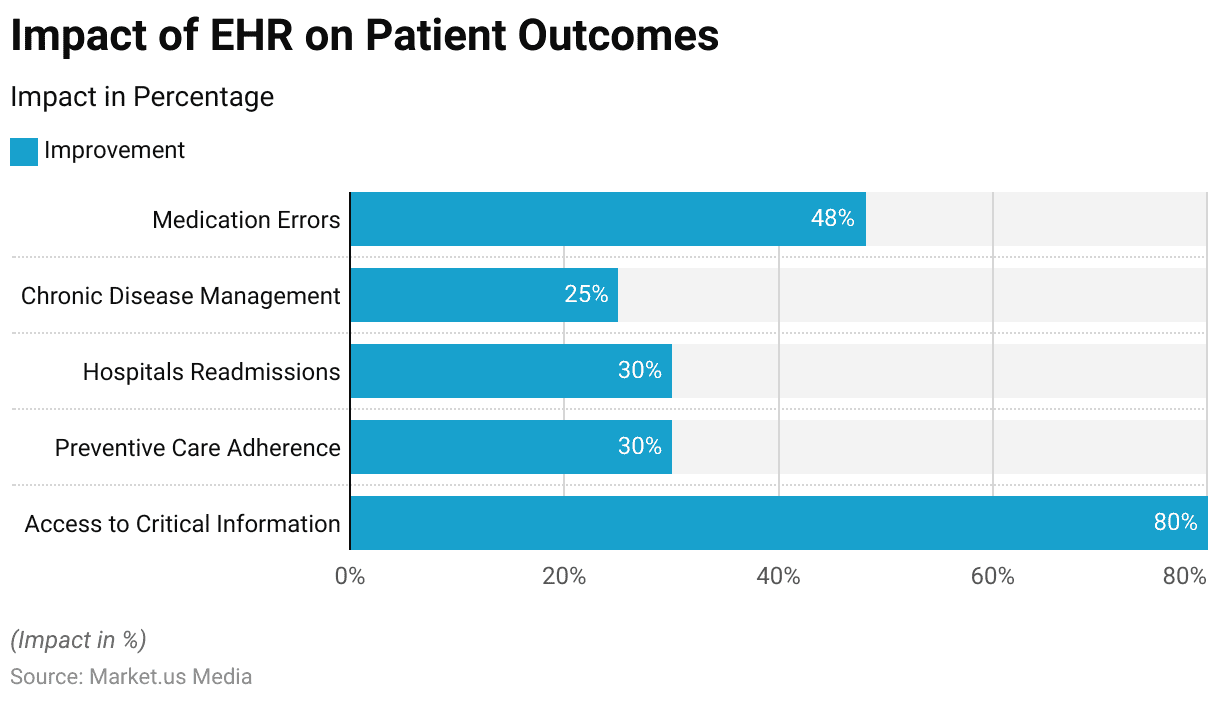 Impact of EHR on Patient Outcomes

Impact in Percentage

Improvement

Medication Errors 48%

Chronic Disease Management 25%

Hospitals Readmissions 30%

Preventive Care Adherence 30%

Access to Critical Information 80%

0% 20% 40% 60% 80%

(Impact in %)

Source: Market.us Media